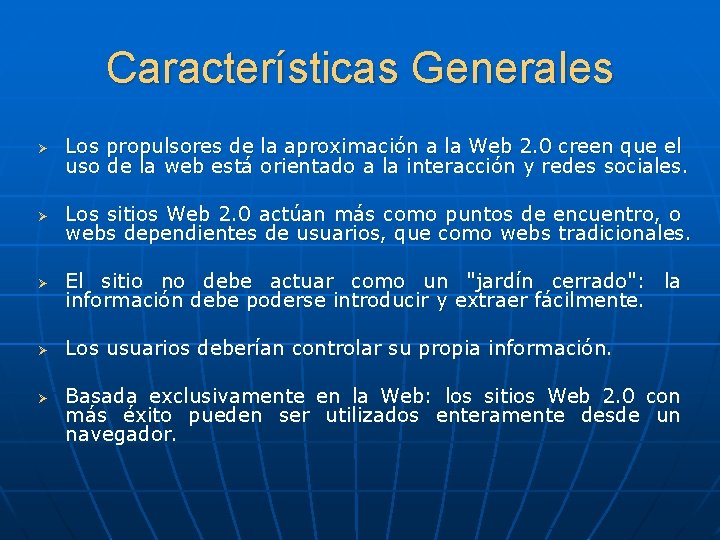 Características Generales

➢ Los propulsores de la aproximación a la Web 2.0 creen que el uso de la web está orientado a la interacción y redes sociales.

➢ Los sitios Web 2.0 actúan más como puntos de encuentro, o webs dependientes de usuarios, que como webs tradicionales.

➢ El sitio no debe actuar como un "jardín cerrado": la información debe poderse introducir y extraer fácilmente.

➢ Los usuarios deberían controlar su propia información.

➢ Basada exclusivamente en la Web: los sitios Web 2.0 con más éxito pueden ser utilizados enteramente desde un navegador.